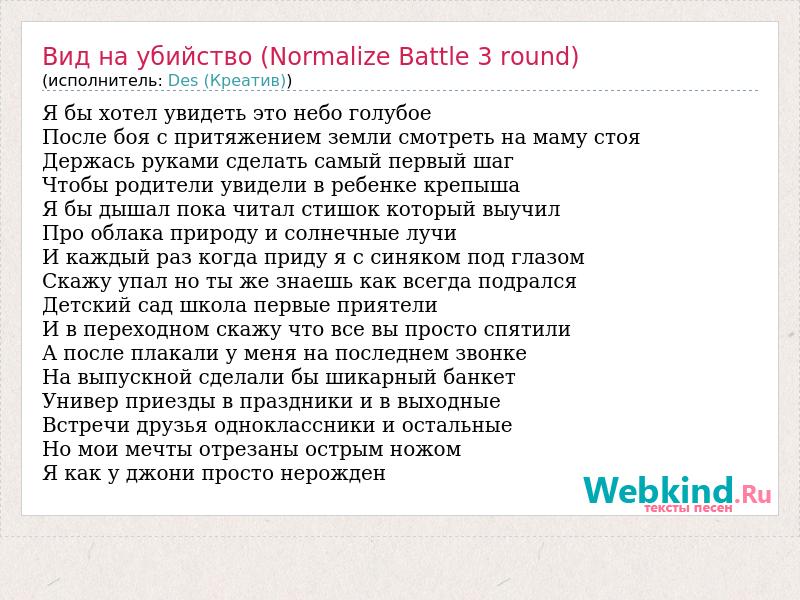 Вид на убийство (Normalize Battle 3 round)
(исполнитель: Des (Креатив))

Я бы хотел увидеть это небо голубое
После боя с притяжением земли смотреть на маму стоя
Держась руками сделать самый первый шаг
Чтобы родители увидели в ребенке крепыша
Я бы дышал пока читал стишок который выучил
Про облака природу и солнечные лучи
И каждый раз когда приду я с синяком под глазом
Скажу упал но ты же знаешь как всегда подрался
Детский сад школа первые приятели
И в переходном скажу что все вы просто спятили
А после плакали у меня на последнем звонке
На выпускной сделали бы шикарный банкет
Универ приезды в праздники и в выходные
Встречи друзья одноклассники и остальные
Но мои мечты отрезаны острым ножом
Я как у джони просто нерожден

Webkind.Ru
тексты песен